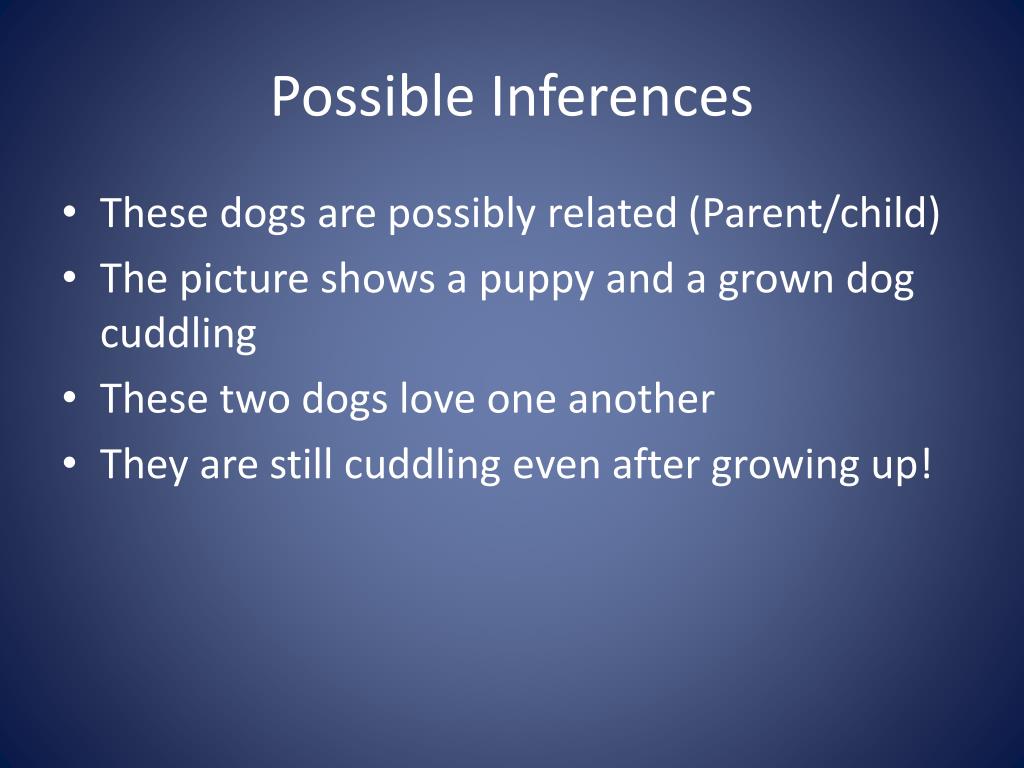 Possible Inferences

• These dogs are possibly related (Parent/child)
• The picture shows a puppy and a grown dog cuddling
• These two dogs love one another
• They are still cuddling even after growing up!